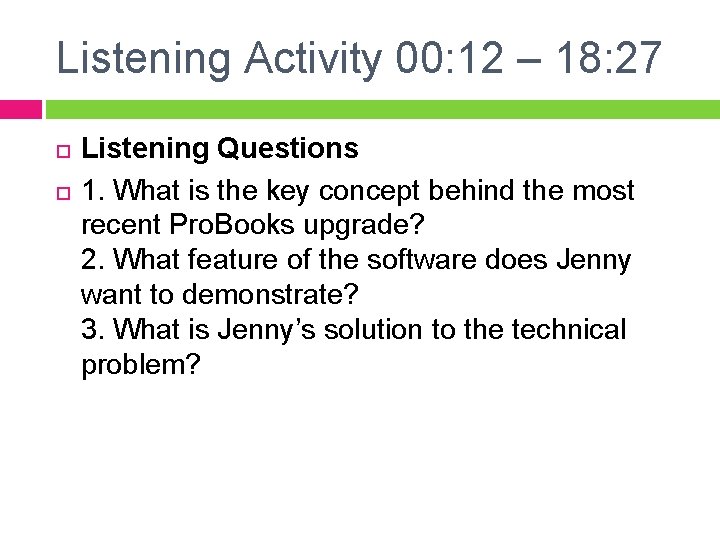 Listening Activity 00:12 – 18:27

Listening Questions

1. What is the key concept behind the most recent ProBooks upgrade?
2. What feature of the software does Jenny want to demonstrate?
3. What is Jenny’s solution to the technical problem?